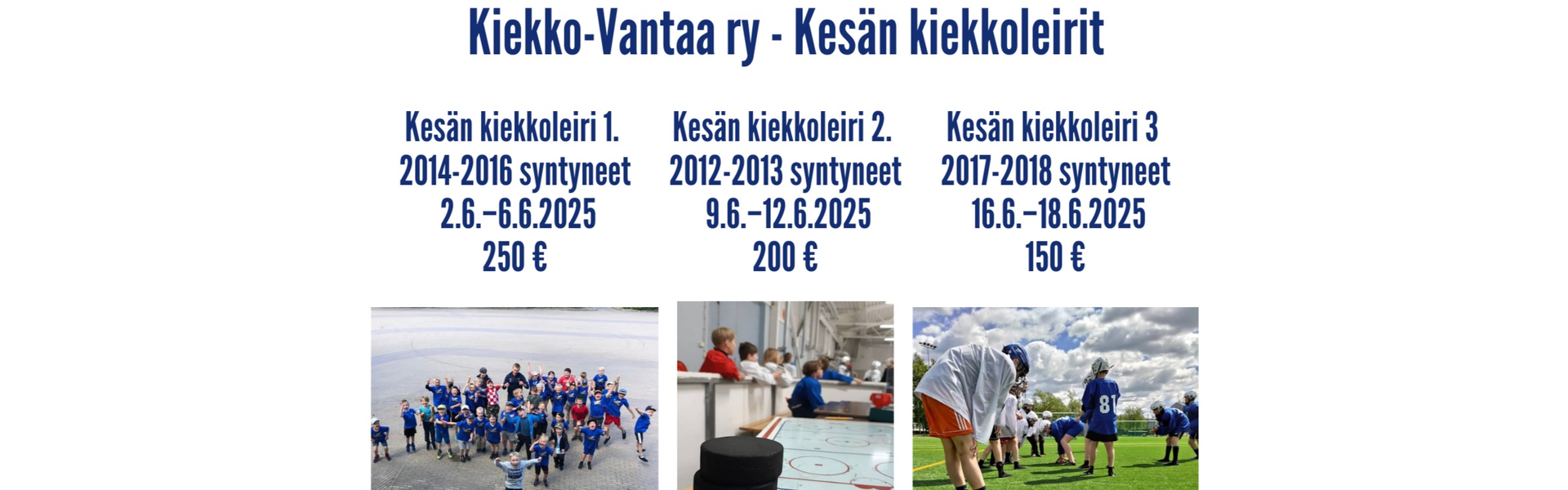 Kiekko-Vantaa ry - Kesän kiekkoleirit

Kesän kiekkoleiri 1.
2014-2016 syntyneet
2.6.–6.6.2025
250 €

Kesän kiekkoleiri 2.
2012-2013 syntyneet
9.6.–12.6.2025
200 €

Kesän kiekkoleiri 3
2017-2018 syntyneet
16.6.–18.6.2025
150 €

81